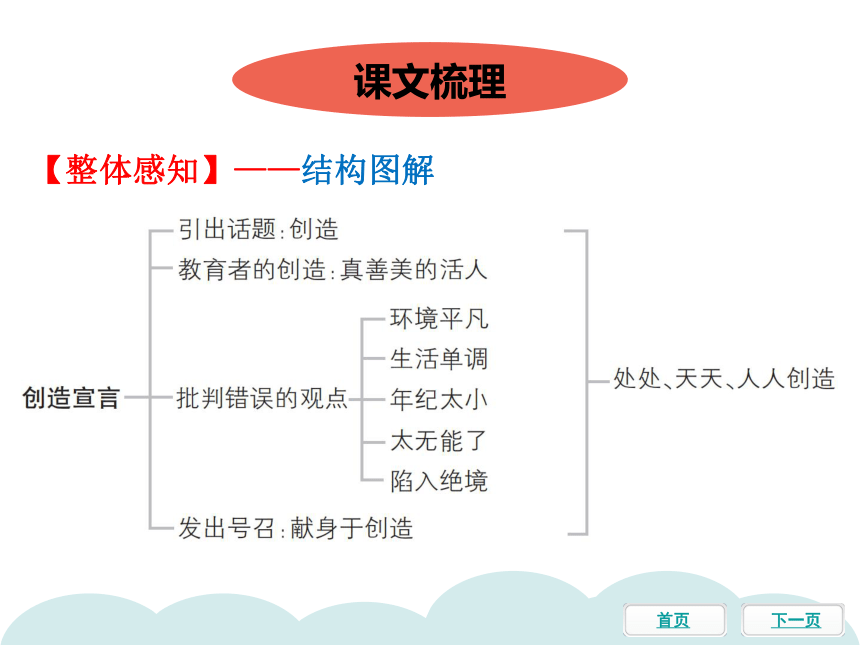 课文梳理

【整体感知】——结构图解

创造宣言

引出话题:创造

教育者的创造:真善美的活人

批判错误的观点

环境平凡

生活单调

年纪太小

太无能了

陷入绝境

发出号召:献身于创造

处处、天天、人人创造

首页

下一页